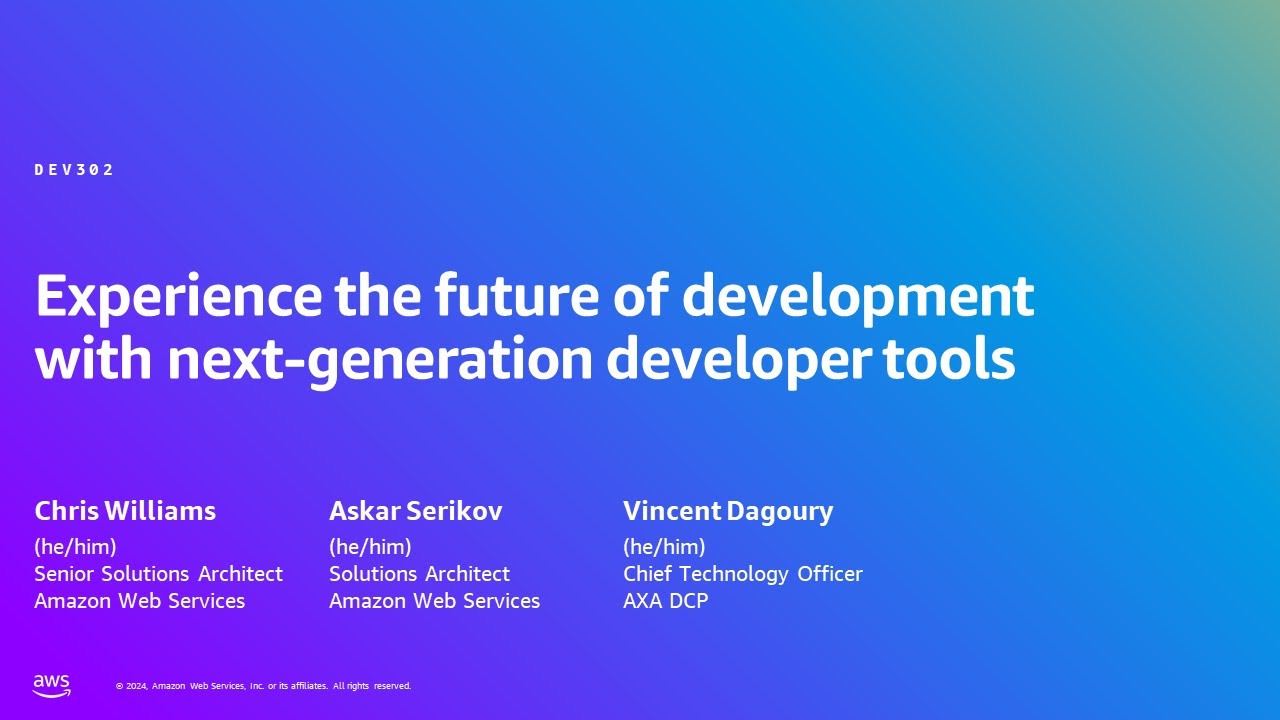 DEV302

Experience the future of development with next-generation developer tools

Chris Williams
(he/him)
Senior Solutions Architect
Amazon Web Services

Askar Serikov
(he/him)
Solutions Architect
Amazon Web Services

Vincent Dagoury
(he/him)
Chief Technology Officer
AXA DCP

aws

© 2024, Amazon Web Services, Inc. or its affiliates. All rights reserved.